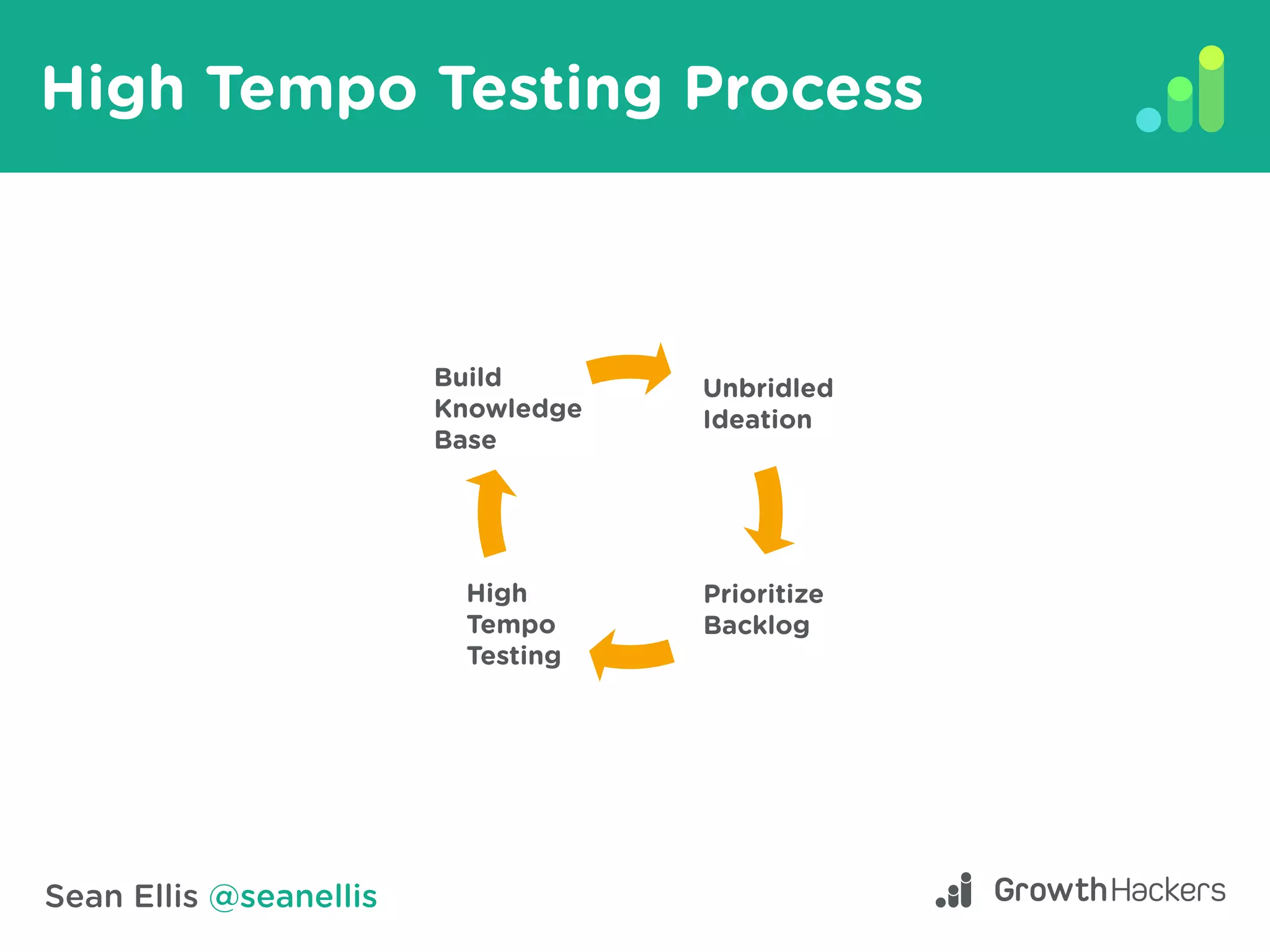 High Tempo Testing Process

Build Knowledge Base

Unbridled Ideation

Prioritize Backlog

High Tempo Testing

Sean Ellis @seanellis

GrowthHackers